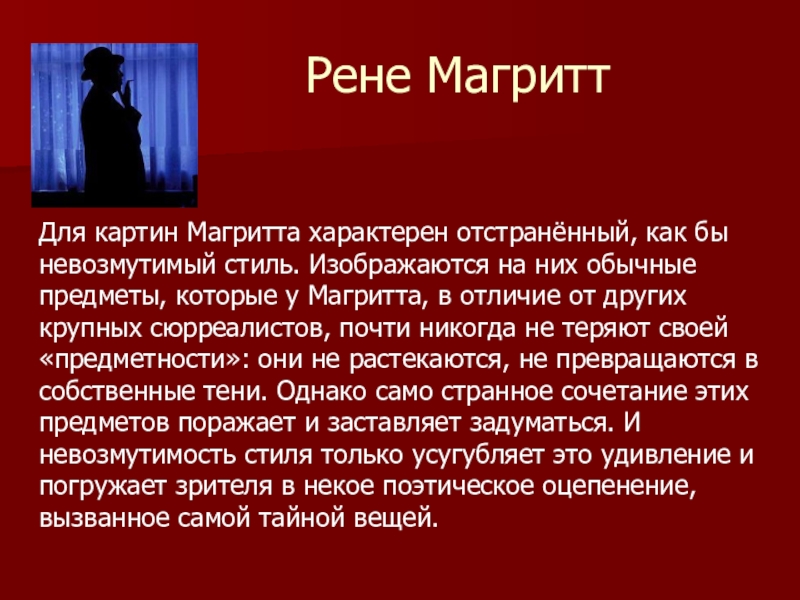 Рене Магритт

Для картин Магритта характерен отстранённый, как бы невозмутимый стиль. Изображаются на них обычные предметы, которые у Магритта, в отличие от других крупных сюрреалистов, почти никогда не теряют своей «предметности»: они не растекаются, не превращаются в собственные тени. Однако само странное сочетание этих предметов поражает и заставляет задуматься. И невозмутимость стиля только усугубляет это удивление и погружает зрителя в некое поэтическое оцепенение, вызванное самой тайной вещей.